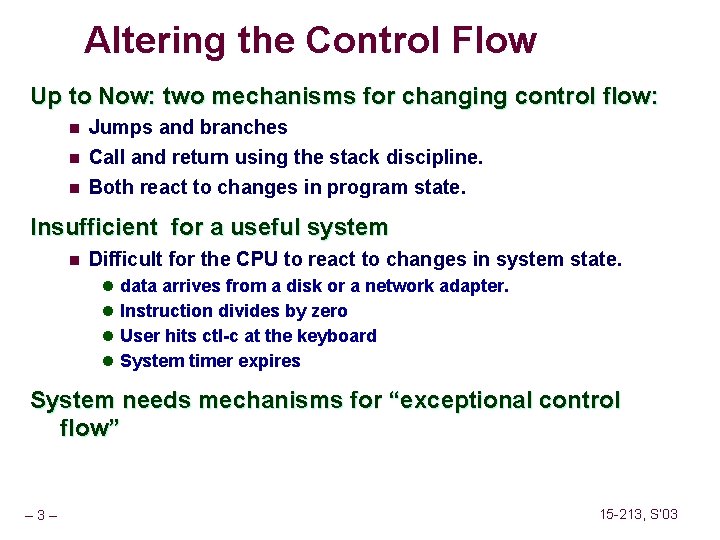 Altering the Control Flow

Up to Now: two mechanisms for changing control flow:

- Jumps and branches
- Call and return using the stack discipline.
- Both react to changes in program state.

Insufficient for a useful system

- Difficult for the CPU to react to changes in system state.
  - data arrives from a disk or a network adapter.
  - Instruction divides by zero
  - User hits ctl-c at the keyboard
  - System timer expires

System needs mechanisms for “exceptional control flow”

– 3 –

15-213, S'03